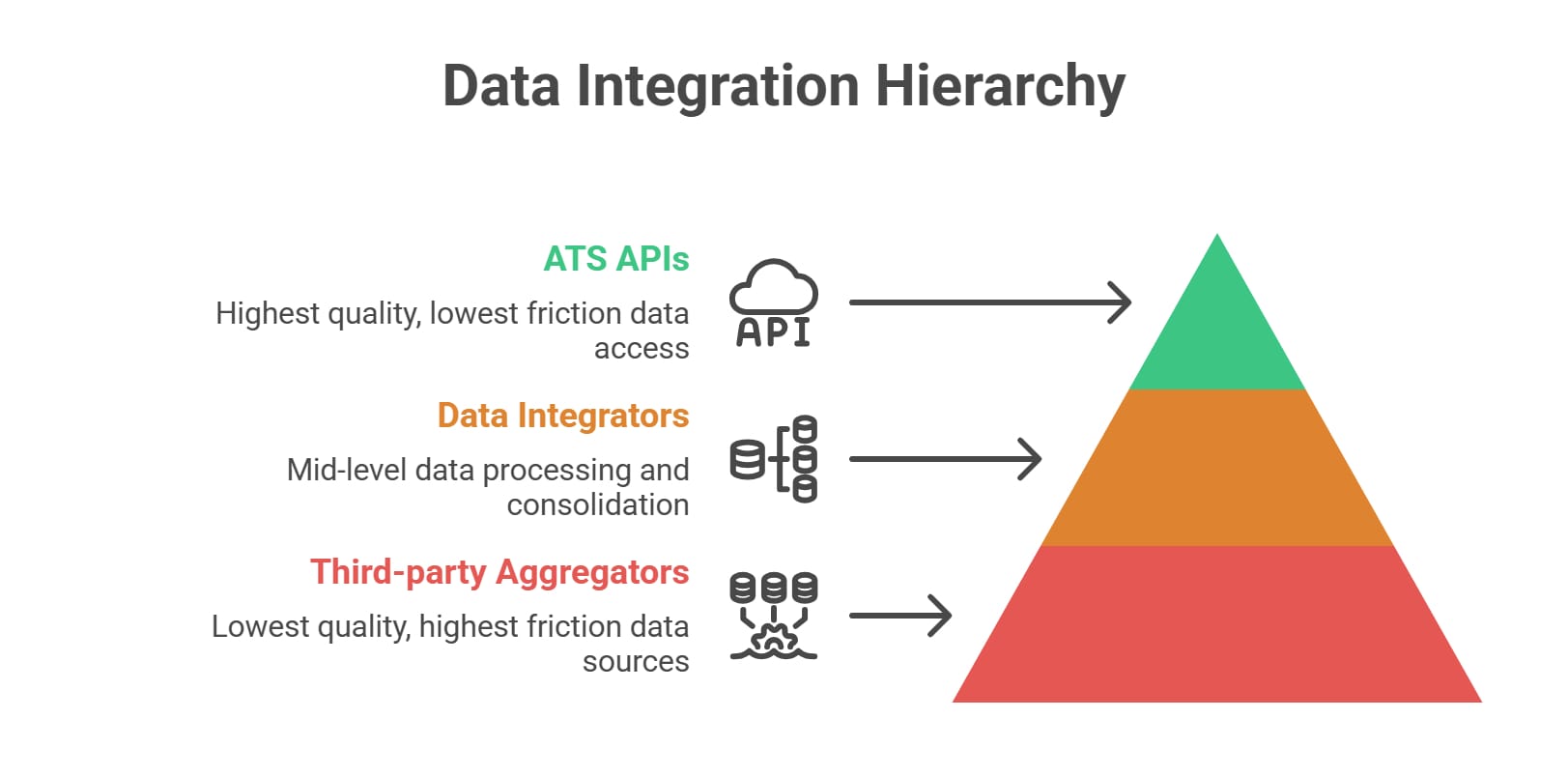 Data Integration Hierarchy

ATS APIs

Highest quality, lowest friction data access

API

Data Integrators

Mid-level data processing and consolidation

Third-party Aggregators

Lowest quality, highest friction data sources